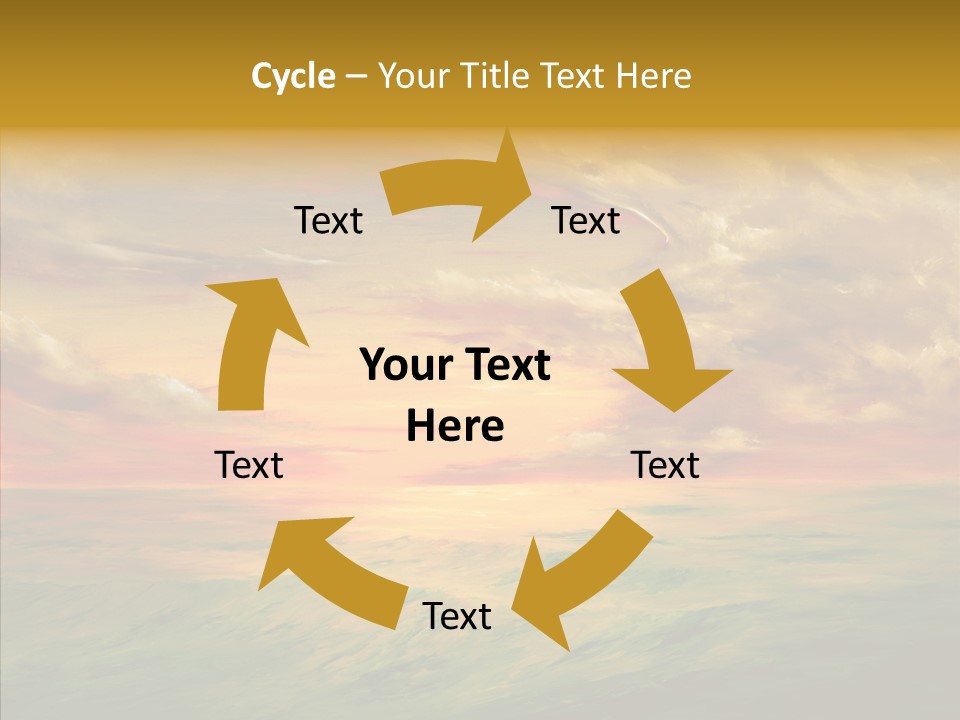 Cycle – Your Title Text Here

Text

Text

Your Text Here

Text

Text

Text